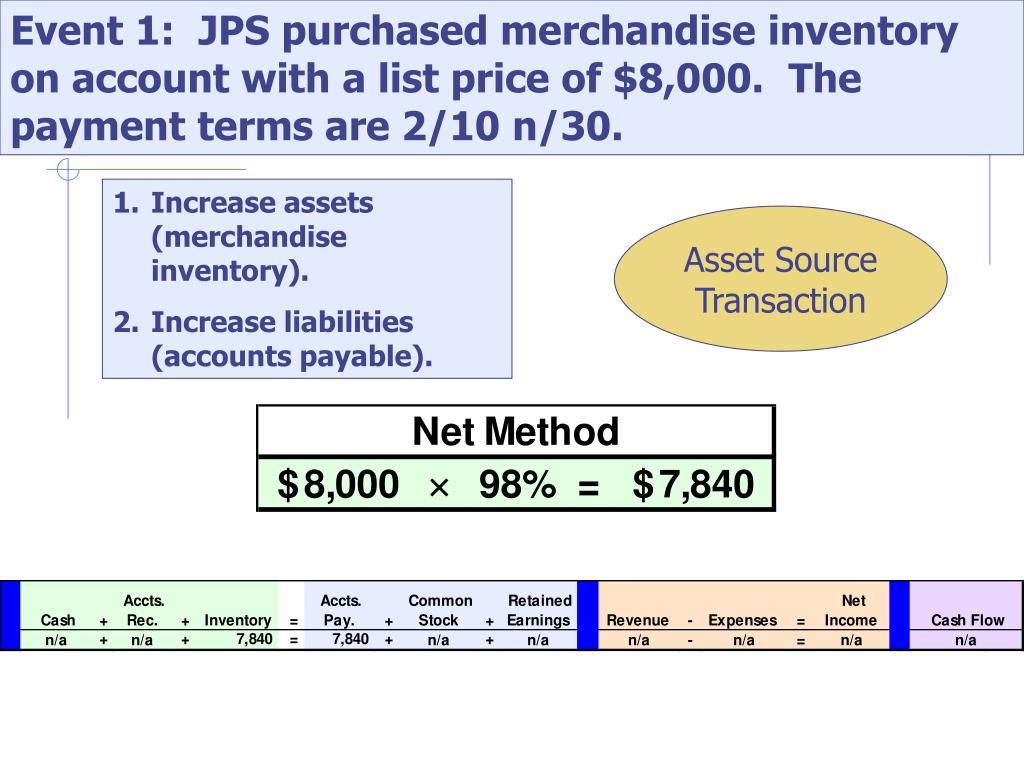 Event 1: JPS purchased merchandise inventory on account with a list price of $8,000. The payment terms are 2/10 n/30.

1. Increase assets (merchandise inventory).
2. Increase liabilities (accounts payable).

Asset Source Transaction

| Net Method |
|---|
| $8,000 × 98% = $7,840 |

| Cash | + | Accts. Rec. | + | Inventory | = | Accts. Pay. | + | Common Stock | + | Retained Earnings | Revenue | - | Expenses | = | Net Income | Cash Flow |
|---|---|---|---|---|---|---|---|---|---|---|---|---|---|---|---|---|
| n/a | + | n/a | + | 7,840 | = | 7,840 | + | n/a | + | n/a | n/a | - | n/a | = | n/a | n/a |